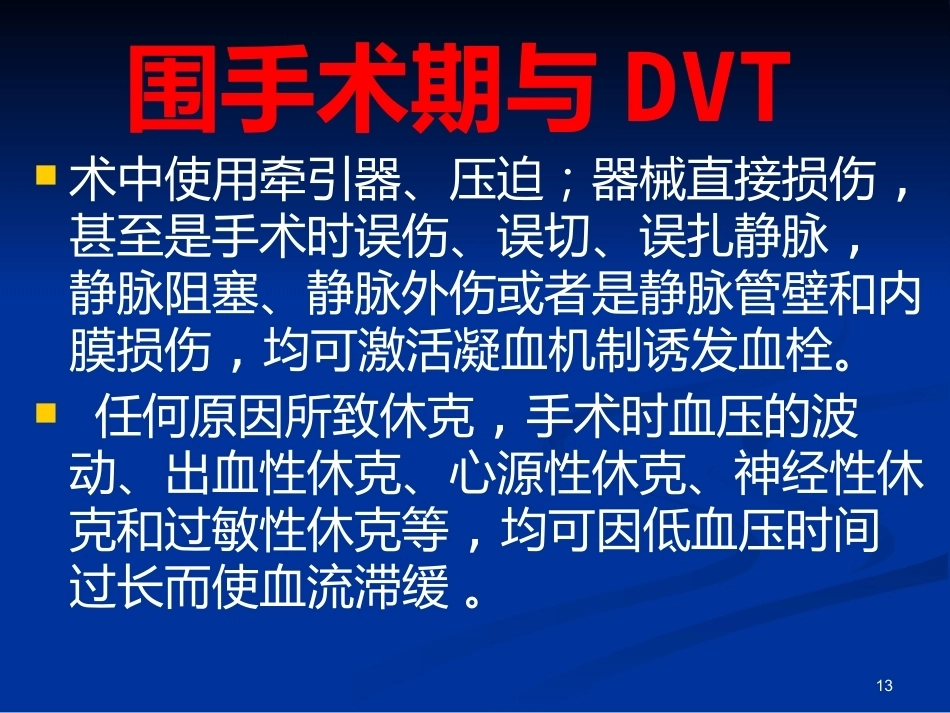 围手术期与 DVT

术中使用牵引器、压迫；器械直接损伤，甚至是手术时误伤、误切、误扎静脉，静脉阻塞、静脉外伤或者是静脉管壁和内膜损伤，均可激活凝血机制诱发血栓。

任何原因所致休克，手术时血压的波动、出血性休克、心源性休克、神经性休克和过敏性休克等，均可因低血压时间过长而使血流滞缓 。

13